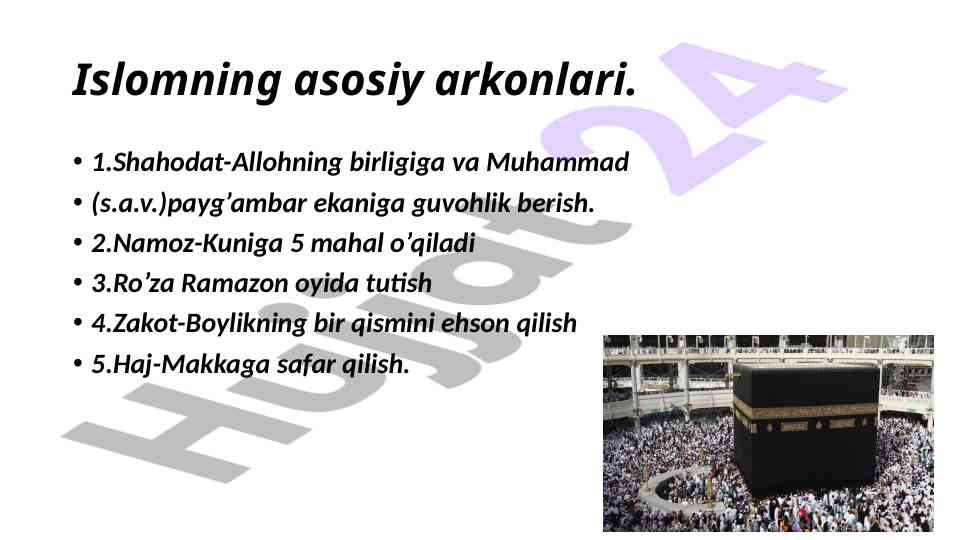 Islomning asosiy arkonlari.

• 1.Shahodat-Allohning birligiga va Muhammad
• (s.a.v.)payg’ambar ekaniga guvohlik berish.
• 2.Namoz-Kuniga 5 mahal o’qiladi
• 3.Ro’za Ramazon oyida tutish
• 4.Zakot-Boylikning bir qismini ehson qilish
• 5.Haj-Makkaga safar qilish.

Hujjat24